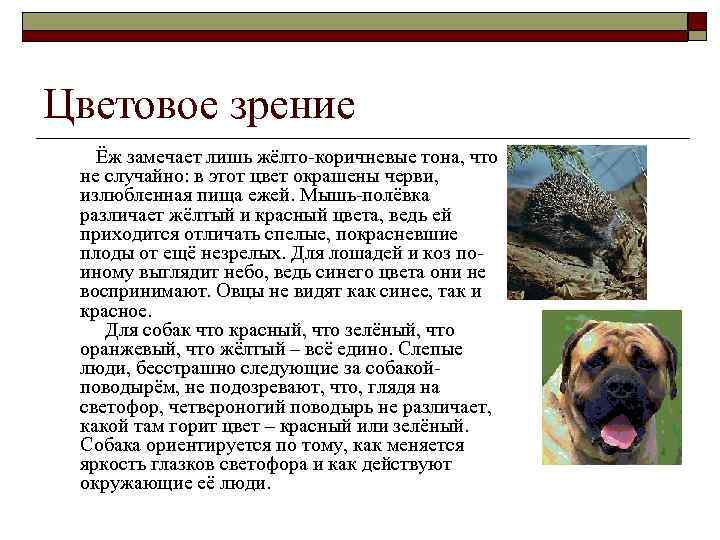 Цветовое зрение

Ёж замечает лишь жёлто-коричневые тона, что не случайно: в этот цвет окрашены черви, излюбленная пища ежей. Мышь-полёвка различает жёлтый и красный цвета, ведь ей приходится отличать спелые, покрасневшие плоды от ещё незрелых. Для лошадей и коз по-иному выглядит небо, ведь синего цвета они не воспринимают. Овцы не видят как синее, так и красное.

Для собак что красный, что зелёный, что оранжевый, что жёлтый – всё едино. Слепые люди, бесстрашно следующие за собакой-поводырём, не подозревают, что, глядя на светофор, четвероногий поводырь не различает, какой там горит цвет – красный или зелёный. Собака ориентируется по тому, как меняется яркость глазков светофора и как действуют окружающие её люди.